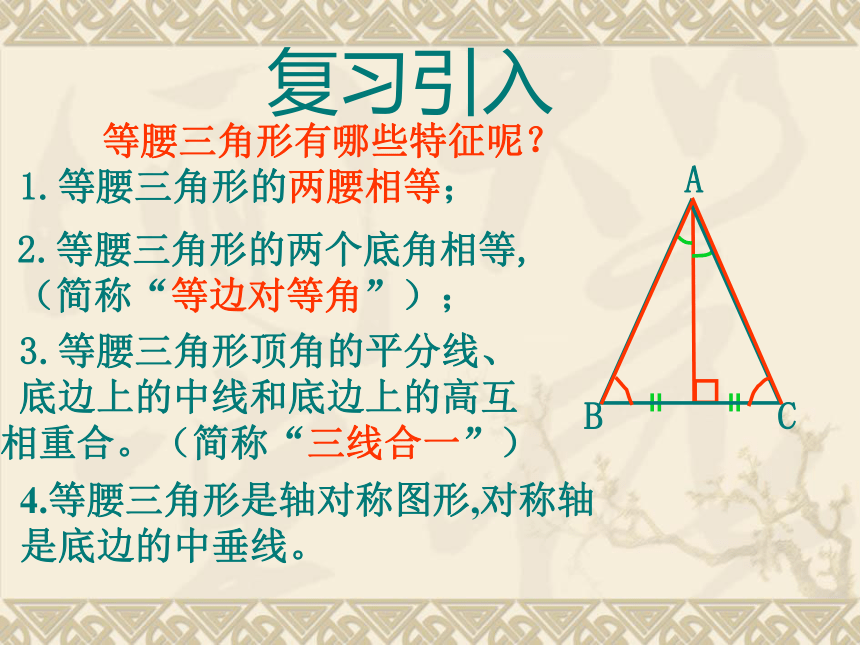 复习引入

等腰三角形有哪些特征呢？

1.等腰三角形的两腰相等；

2.等腰三角形的两个底角相等，（简称“等边对等角”）；

3.等腰三角形顶角的平分线、底边上的中线和底边上的高互相重合。（简称“三线合一”）

4.等腰三角形是轴对称图形,对称轴是底边的中垂线。

A

B

C